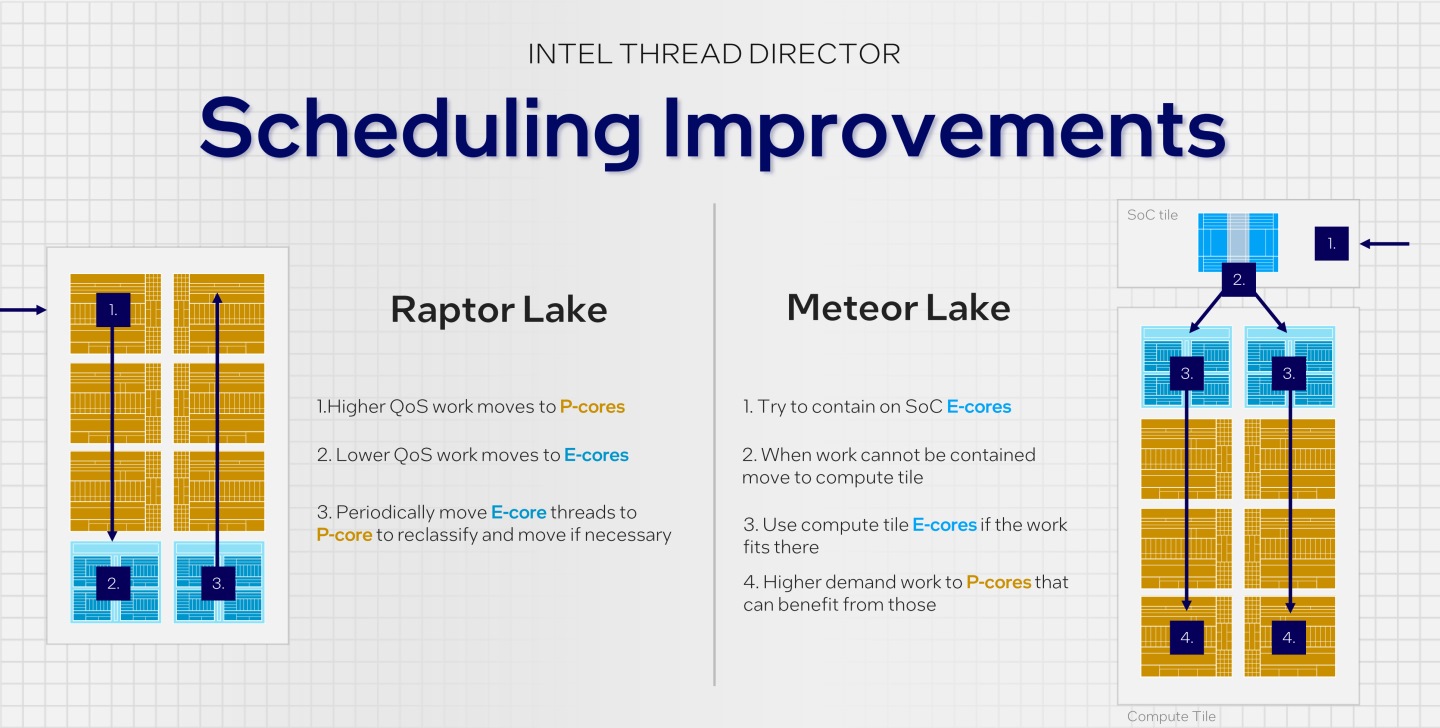 INTEL THREAD DIRECTOR

Scheduling Improvements

1.

2.

3.

Raptor Lake

1.Higher QoS work moves to P-cores

2. Lower QoS work moves to E-cores

3. Periodically move E-core threads to P-core to reclassify and move if necessary

Meteor Lake

1. Try to contain on SoC E-cores

2. When work cannot be contained move to compute tile

3. Use compute tile E-cores if the work fits there

4. Higher demand work to P-cores that can benefit from those

SoC tile

1.

2.

3.

3.

4.

4.

Compute Tile